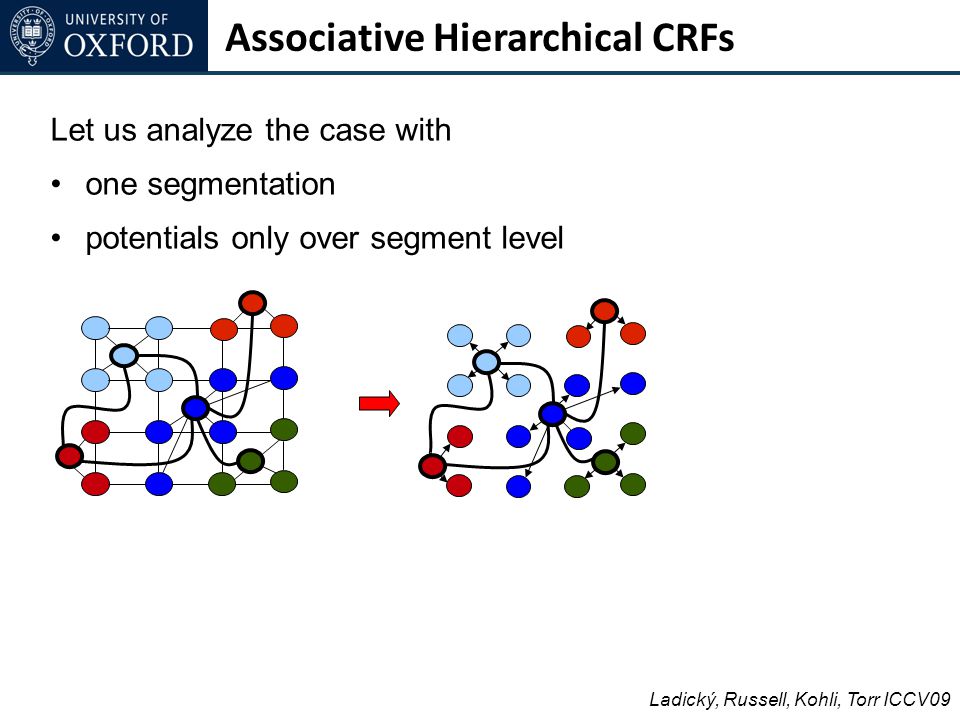 UNIVERSITY OF OXFORD

Associative Hierarchical CRFs

Let us analyze the case with

• one segmentation

• potentials only over segment level

Ladický, Russell, Kohli, Torr ICCV09